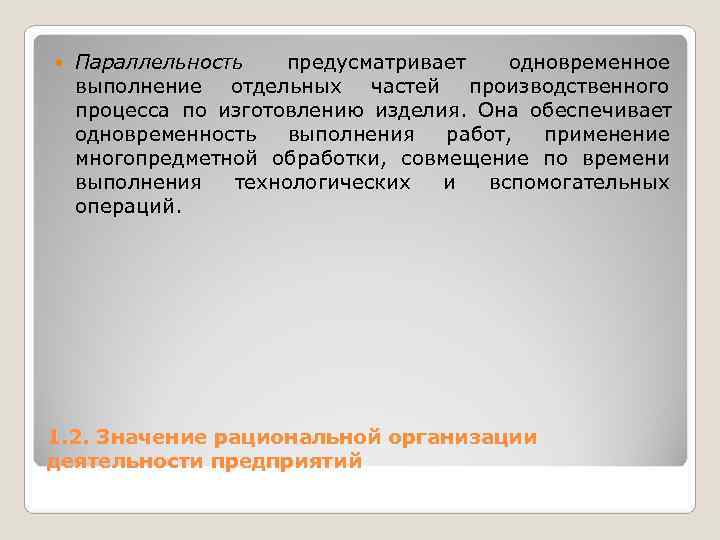 Параллельность предусматривает одновременное выполнение отдельных частей производственного процесса по изготовлению изделия. Она обеспечивает одновременность выполнения работ, применение многопредметной обработки, совмещение по времени выполнения технологических и вспомогательных операций.

1.2. Значение рациональной организации деятельности предприятий